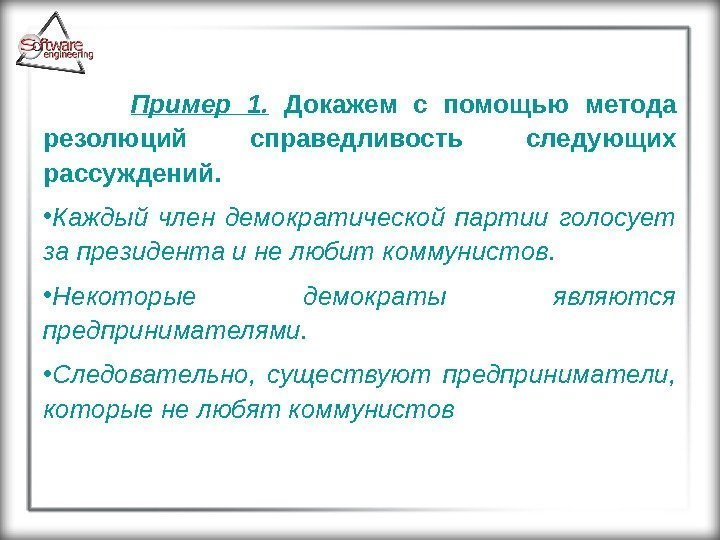 Software engineering

Пример 1. Докажем с помощью метода резолюций справедливость следующих рассуждений.

•Каждый член демократической партии голосует за президента и не любит коммунистов.

•Некоторые демократы являются предпринимателями.

•Следовательно, существуют предприниматели, которые не любят коммунистов